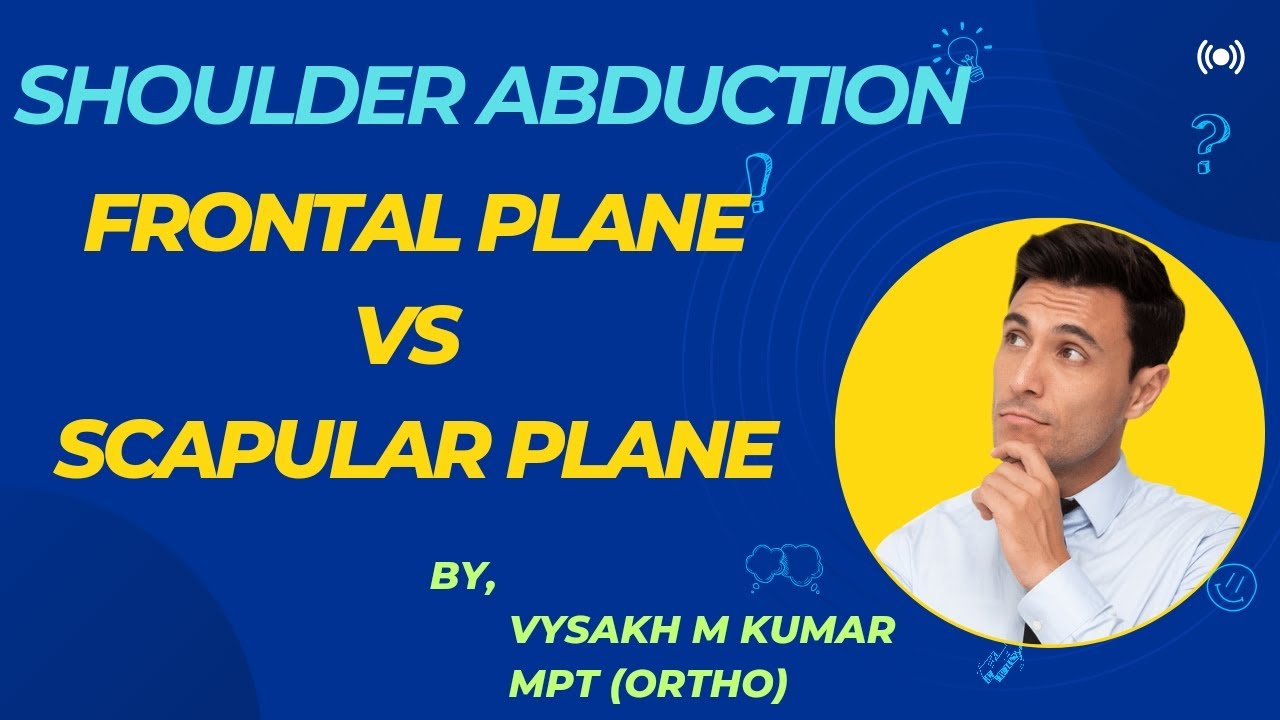 SHOULDER ABDUCTION

FRONTAL PLANE

VS

SCAPULAR PLANE

BY,

VYSAKH M KUMAR

MPT (ORTHO)